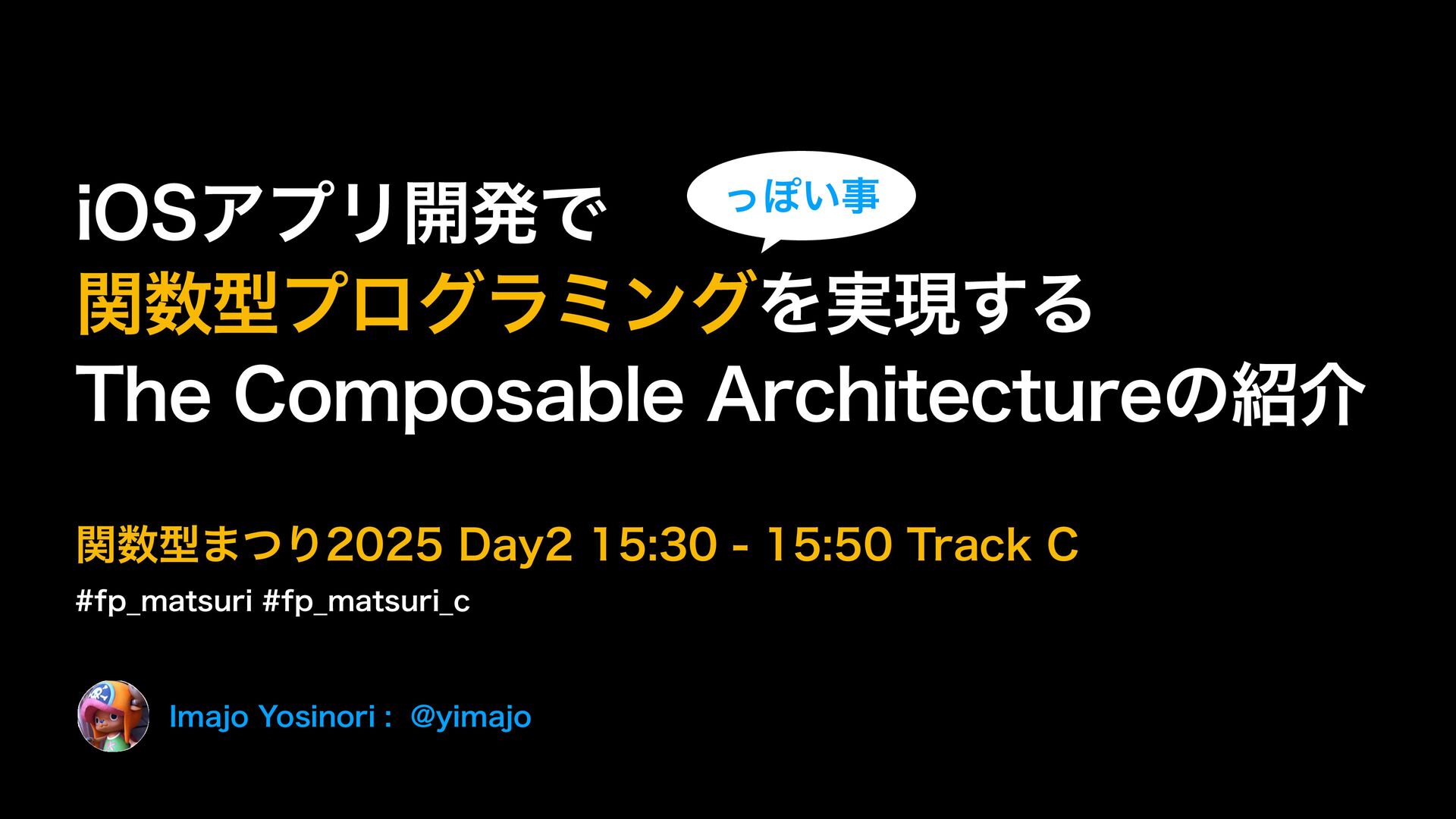 iOSアプリ開発で

っぽい事

関数型プログラミングを実現する
The Composable Architectureの紹介

関数型まつり2025 Day2 15:30 - 15:50 Track C

#fp_matsuri #fp_matsuri_c

Imajo Yosinori : @yimajo